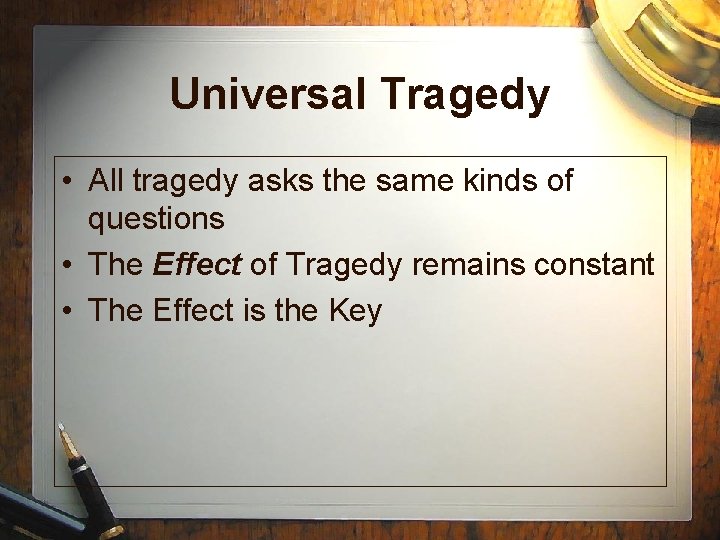 Universal Tragedy

• All tragedy asks the same kinds of questions
• The Effect of Tragedy remains constant
• The Effect is the Key